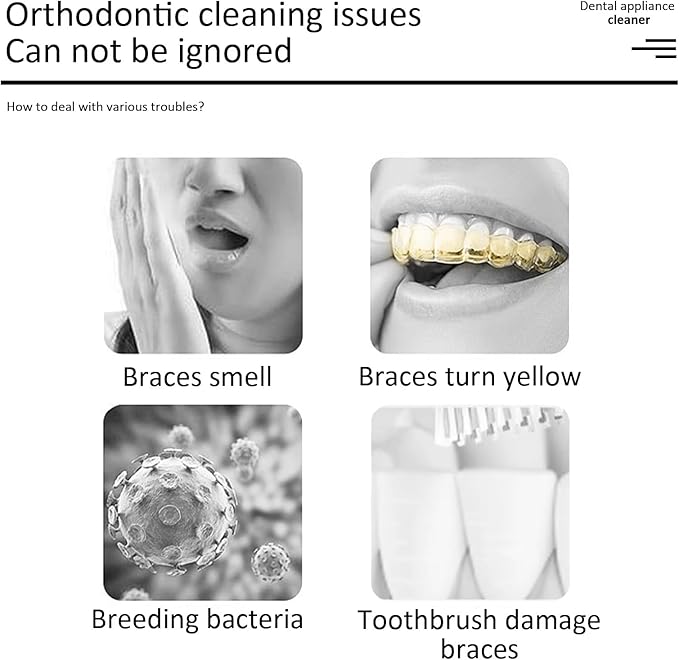 Orthodontic cleaning issues
Can not be ignored

Dental appliance
cleaner

How to deal with various troubles?

Braces smell

Braces turn yellow

Breeding bacteria

Toothbrush damage braces